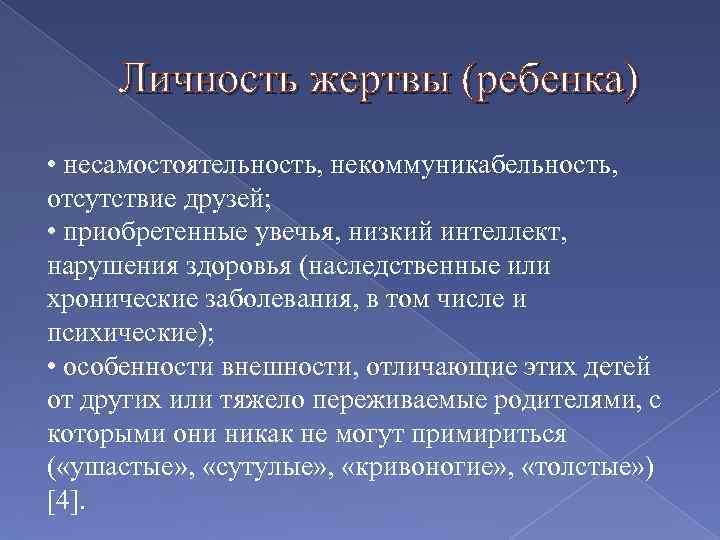 Личность жертвы (ребенка)

• несамостоятельность, некоммуникабельность, отсутствие друзей;
• приобретенные увечья, низкий интеллект, нарушения здоровья (наследственные или хронические заболевания, в том числе и психические);
• особенности внешности, отличающие этих детей от других или тяжело переживаемые родителями, с которыми они никак не могут примириться («ушастые», «сутулые», «кривоногие», «толстые») [4].